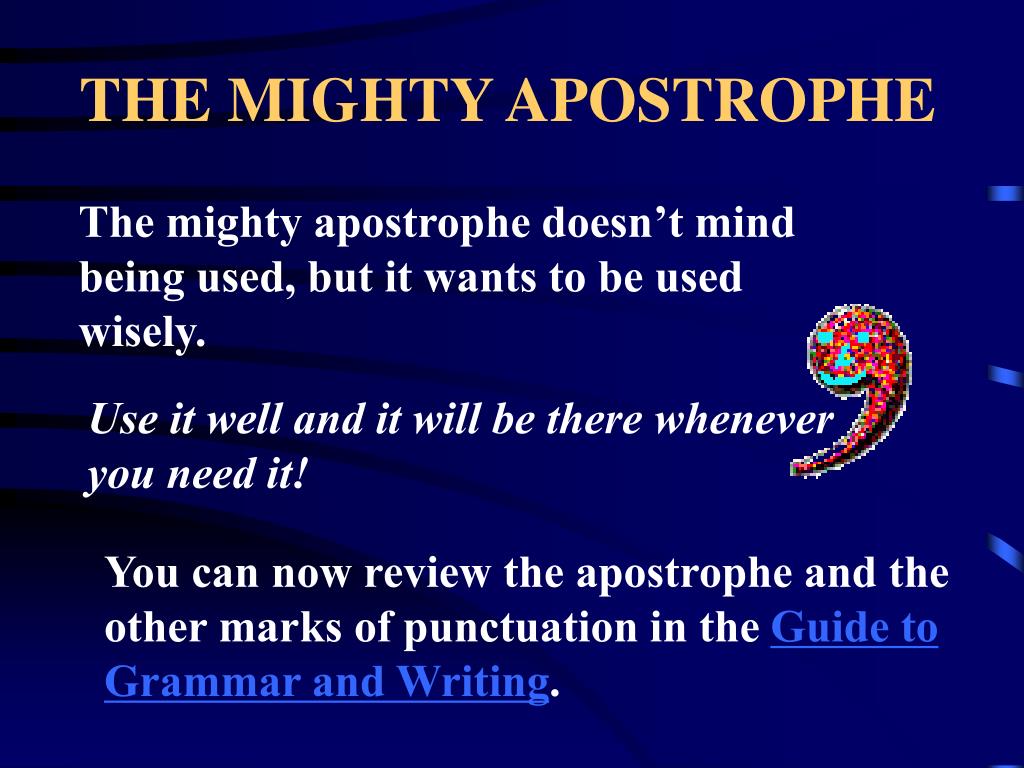 THE MIGHTY APOSTROPHE

The mighty apostrophe doesn’t mind being used, but it wants to be used wisely.

Use it well and it will be there whenever you need it!

You can now review the apostrophe and the other marks of punctuation in the Guide to Grammar and Writing.